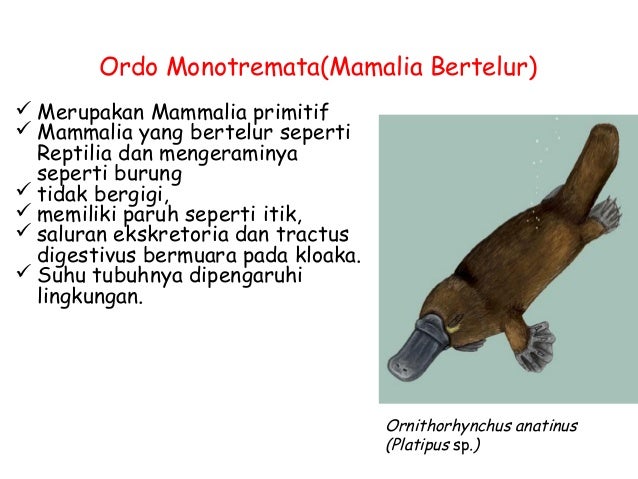 Ordo Monotremata(Mamalia Bertelur)

✓ Merupakan Mammalia primitif
✓ Mammalia yang bertelur seperti Reptilia dan mengeraminya seperti burung
✓ tidak bergigi,
✓ memiliki paruh seperti itik,
✓ saluran ekskretoria dan tractus digestivus bermuara pada kloaka.
✓ Suhu tubuhnya dipengaruhi lingkungan.

Ornithorhynchus anatinus (Platipus sp.)